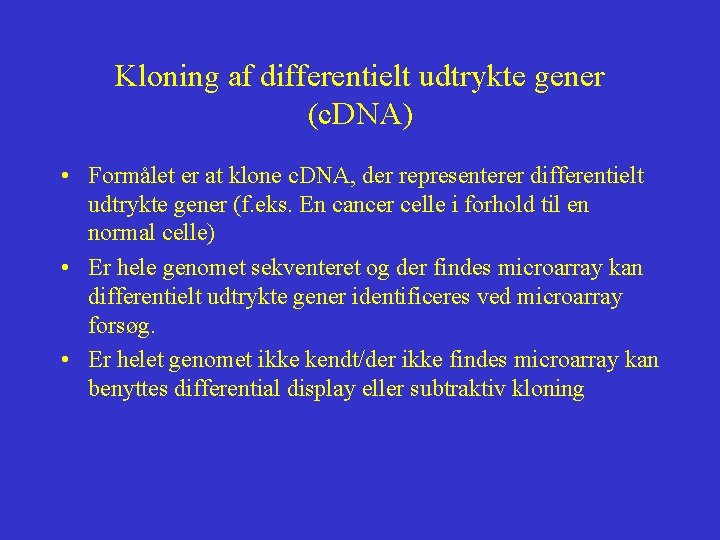 Kloning af differentielt udtrykte gener (cDNA)

• Formålet er at klone cDNA, der representerer differentielt udtrykte gener (f.eks. En cancer celle i forhold til en normal celle)

• Er hele genomet sekventeret og der findes microarray kan differentielt udtrykte gener identificeres ved microarray forsøg.

• Er helet genomet ikke kendt/der ikke findes microarray kan benyttes differential display eller subtraktiv kloning